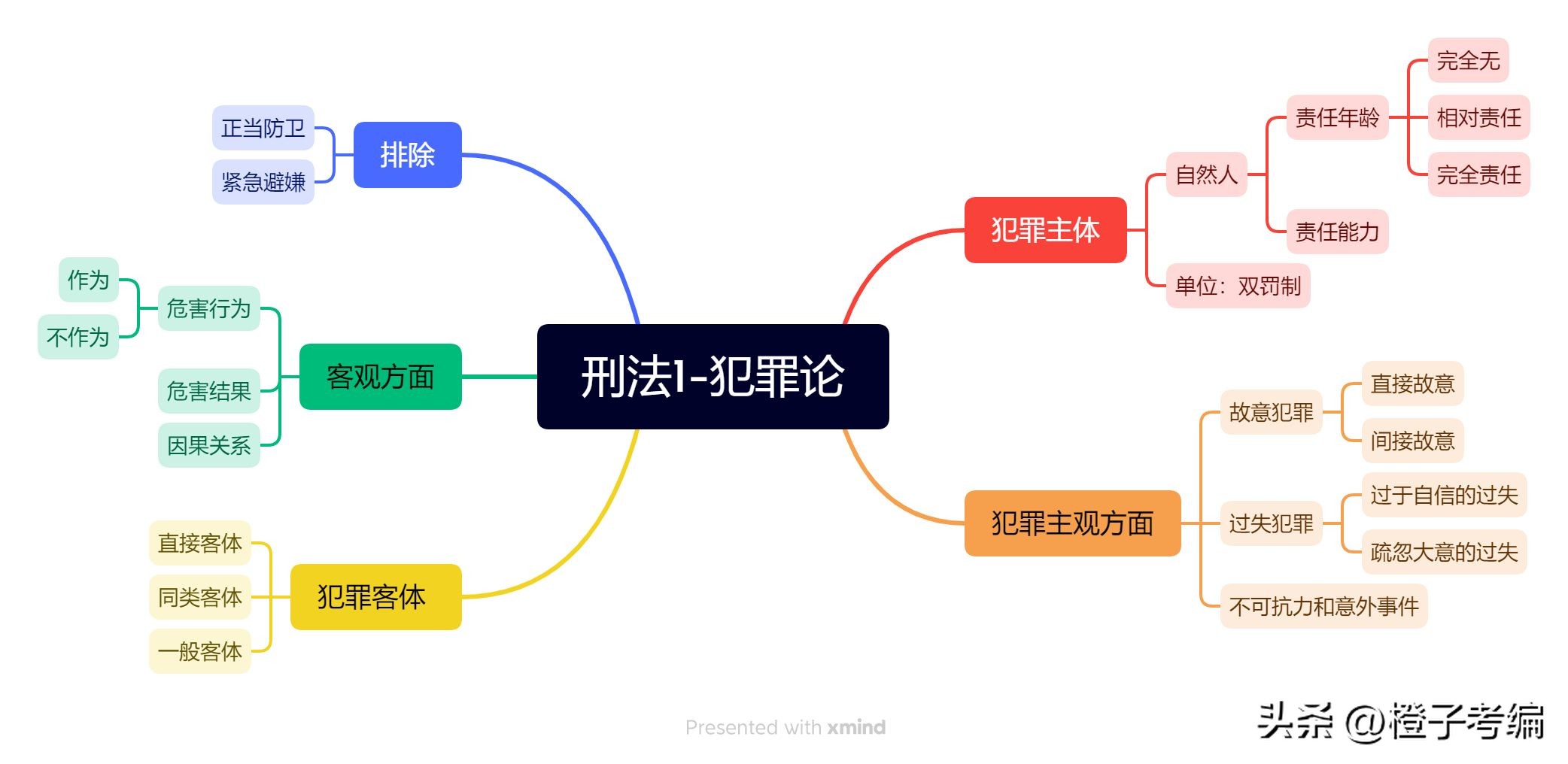 刑法1-犯罪论

排除
正当防卫
紧急避嫌

客观方面
危害行为
作为
不作为
危害结果
因果关系

犯罪客体
直接客体
同类客体
一般客体

犯罪主体
自然人
责任年龄
完全无
相对责任
完全责任
责任能力
单位：双罚制

犯罪主观方面
故意犯罪
直接故意
间接故意
过失犯罪
过于自信的过失
疏忽大意的过失
不可抗力和意外事件

Presented with xmind

头条 @橙子考编